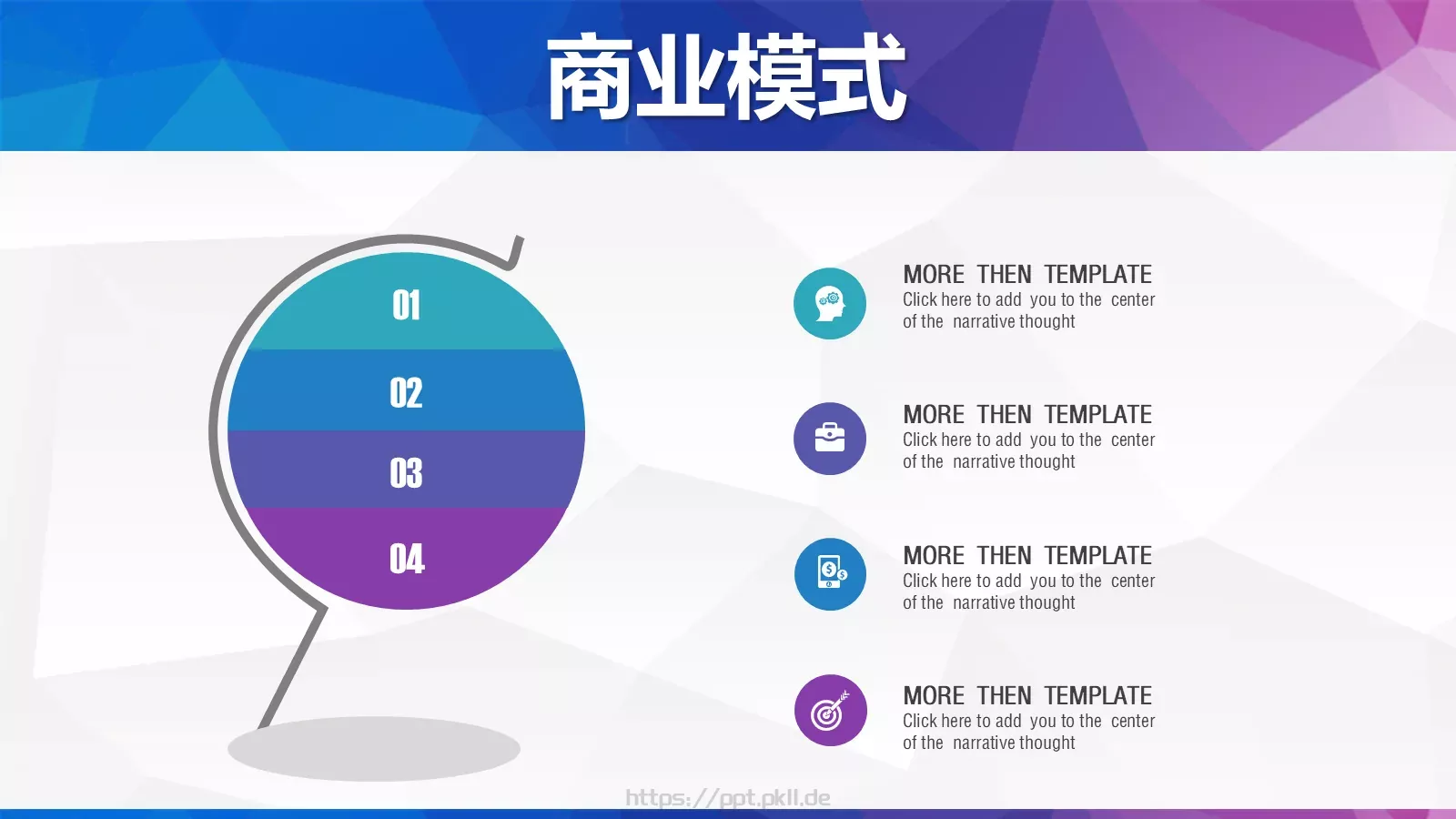 商业模式

01

02

03

04

MORE THEN TEMPLATE
Click here to add you to the center of the narrative thought

MORE THEN TEMPLATE
Click here to add you to the center of the narrative thought

MORE THEN TEMPLATE
Click here to add you to the center of the narrative thought

MORE THEN TEMPLATE
Click here to add you to the center of the narrative thought

https://ppt.pkll.de